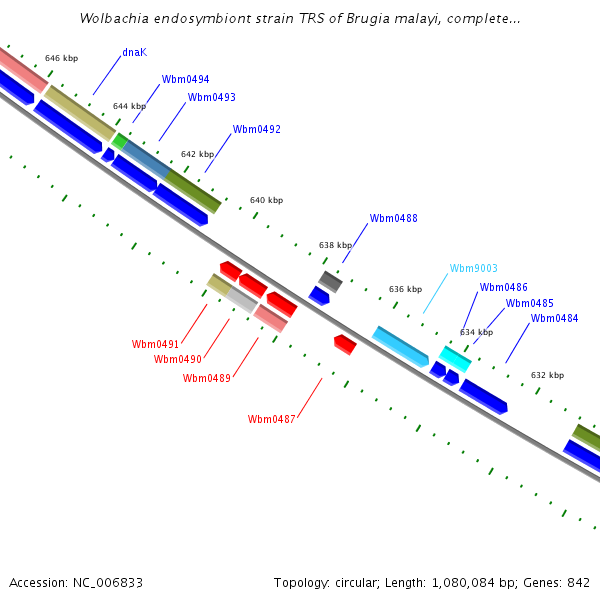 Wolbachia endosymbiont strain TRS of Brugia malayi, complete...

646 kbp

dnaK

Wbm0494

644 kbp

Wbm0493

Wbm0492

642 kbp

640 kbp

Wbm0488

638 kbp

Wbm9003

636 kbp

Wbm0486

Wbm0485

Wbm0484

634 kbp

632 kbp

Wbm0491

Wbm0490

Wbm0489

Wbm0487

Accession: NC_006833

Topology: circular; Length: 1,080,084 bp; Genes: 842